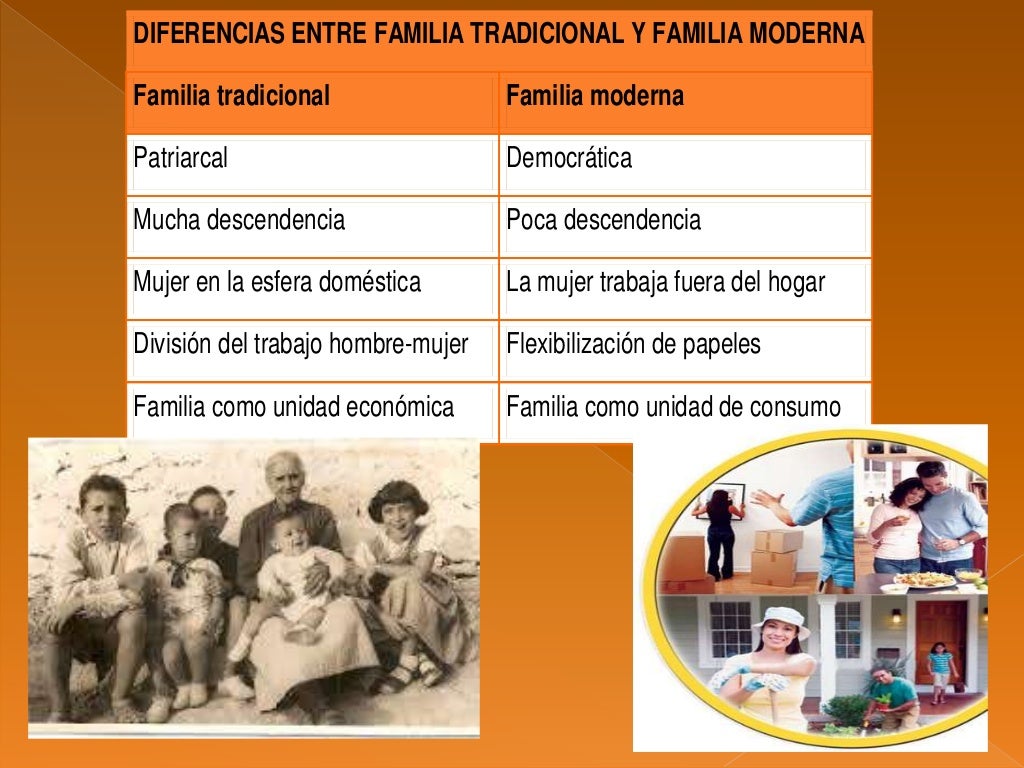 DIFERENCIAS ENTRE FAMILIA TRADICIONAL Y FAMILIA MODERNA

| Familia tradicional | Familia moderna |
|---|---|
| Patriarcal | Democrática |
| Mucha descendencia | Poca descendencia |
| Mujer en la esfera doméstica | La mujer trabaja fuera del hogar |
| División del trabajo hombre-mujer | Flexibilización de papeles |
| Familia como unidad económica | Familia como unidad de consumo |